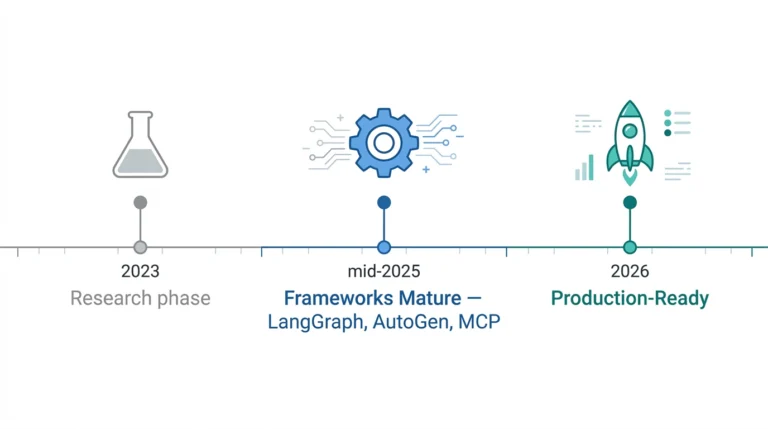 2023
Research phase

mid-2025
Frameworks Mature —
LangGraph, AutoGen, MCP

2026
Production-Ready